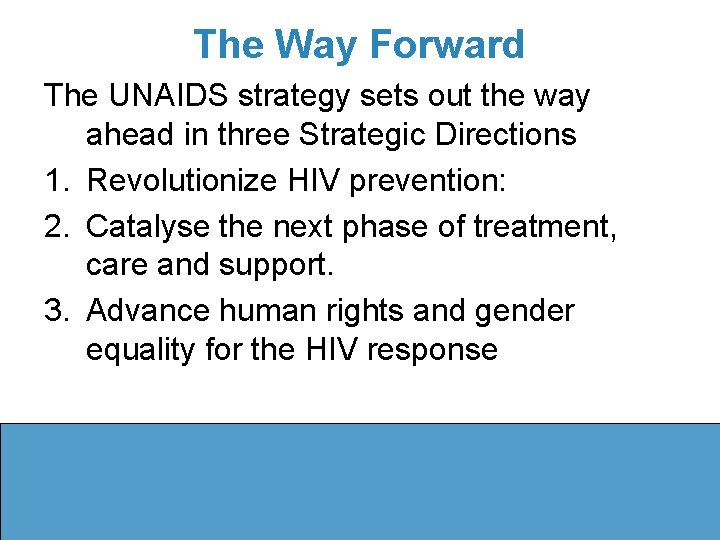 The Way Forward

The UNAIDS strategy sets out the way ahead in three Strategic Directions

1. Revolutionize HIV prevention:
2. Catalyse the next phase of treatment, care and support.
3. Advance human rights and gender equality for the HIV response